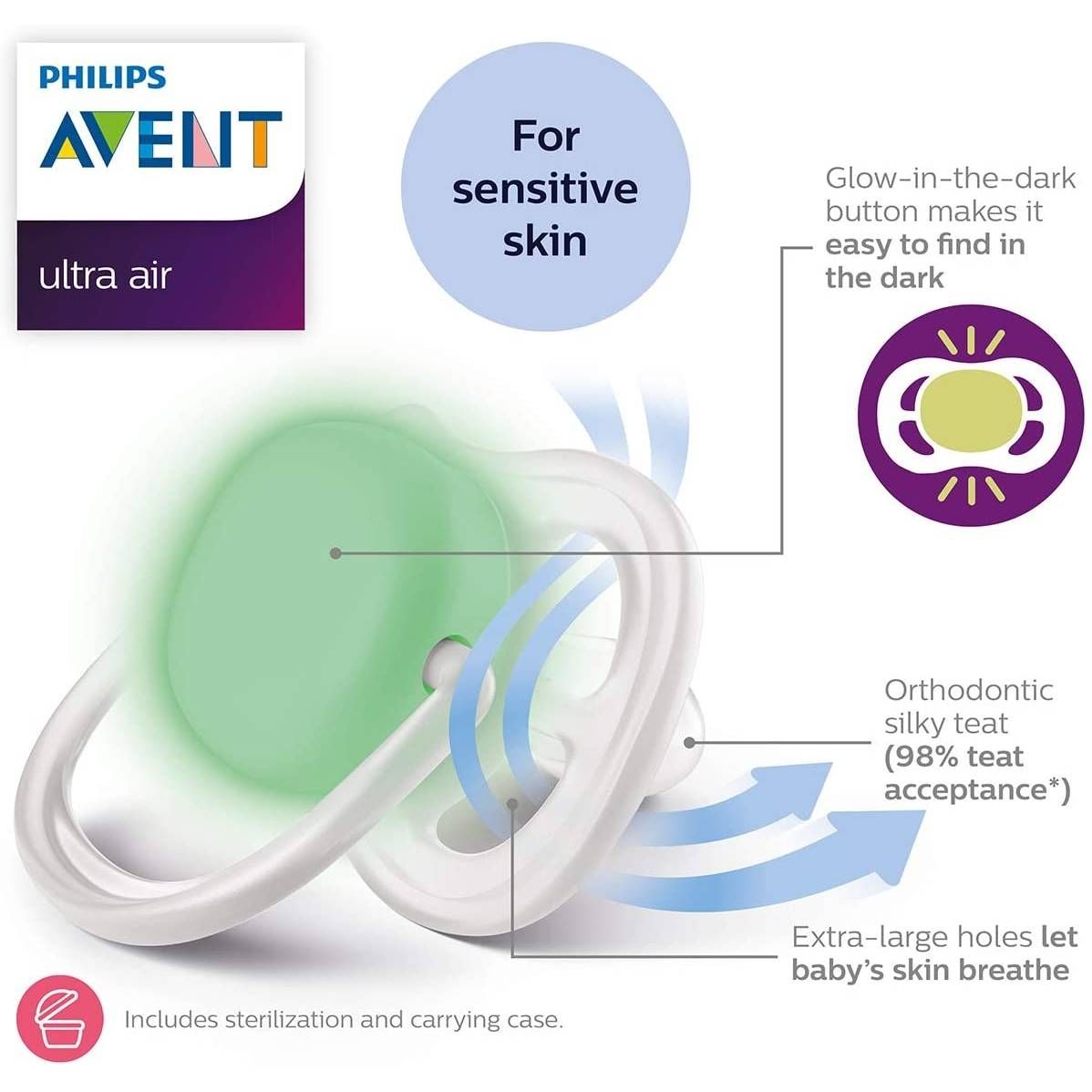 PHILIPS
AVENT
ultra air

For sensitive skin

Glow-in-the-dark button makes it easy to find in the dark

Orthodontic silky teat (98% teat acceptance*)

Extra-large holes let baby's skin breathe

Includes sterilization and carrying case.